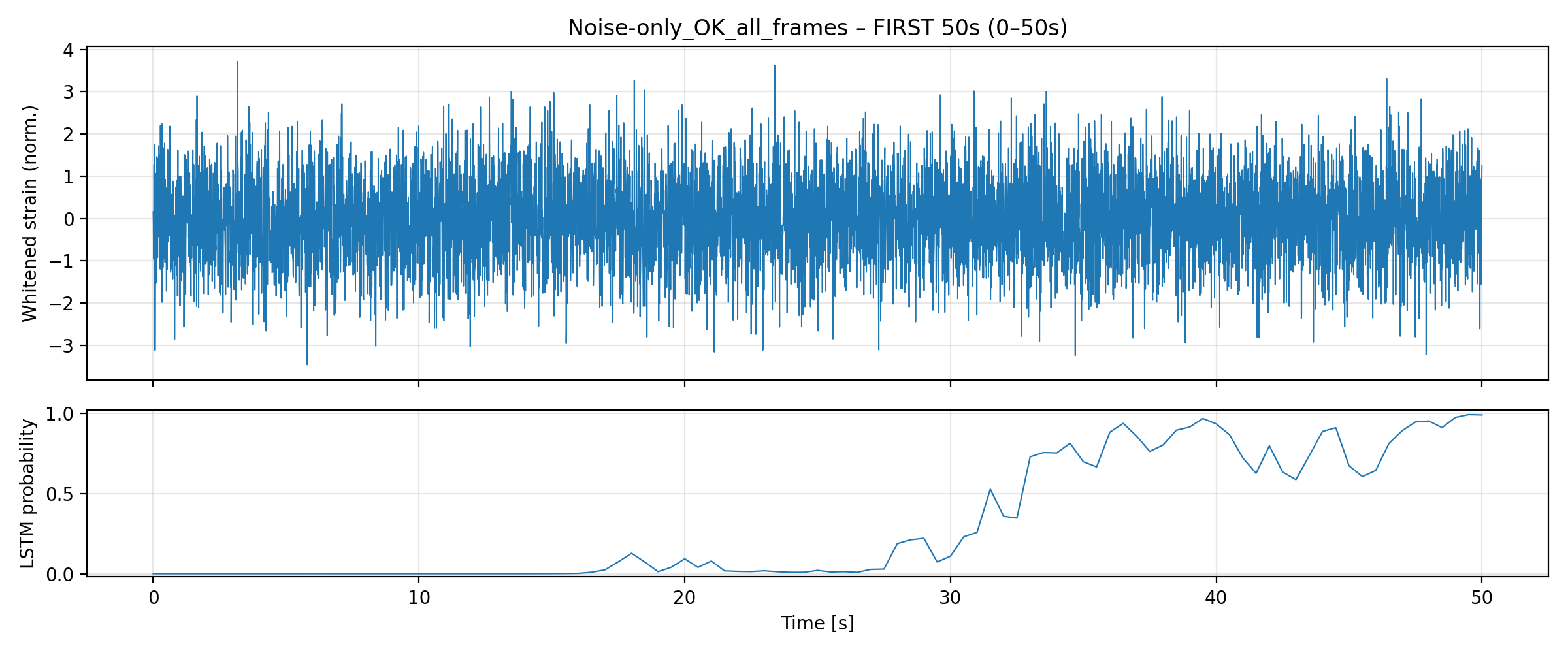 Noise-only_OK_all_frames – FIRST 50s (0–50s)

Whitened strain (norm.)

4
3
2
1
0
−1
−2
−3

LSTM probability

1.0
0.5
0.0

0
10
20
30
40
50

Time [s]